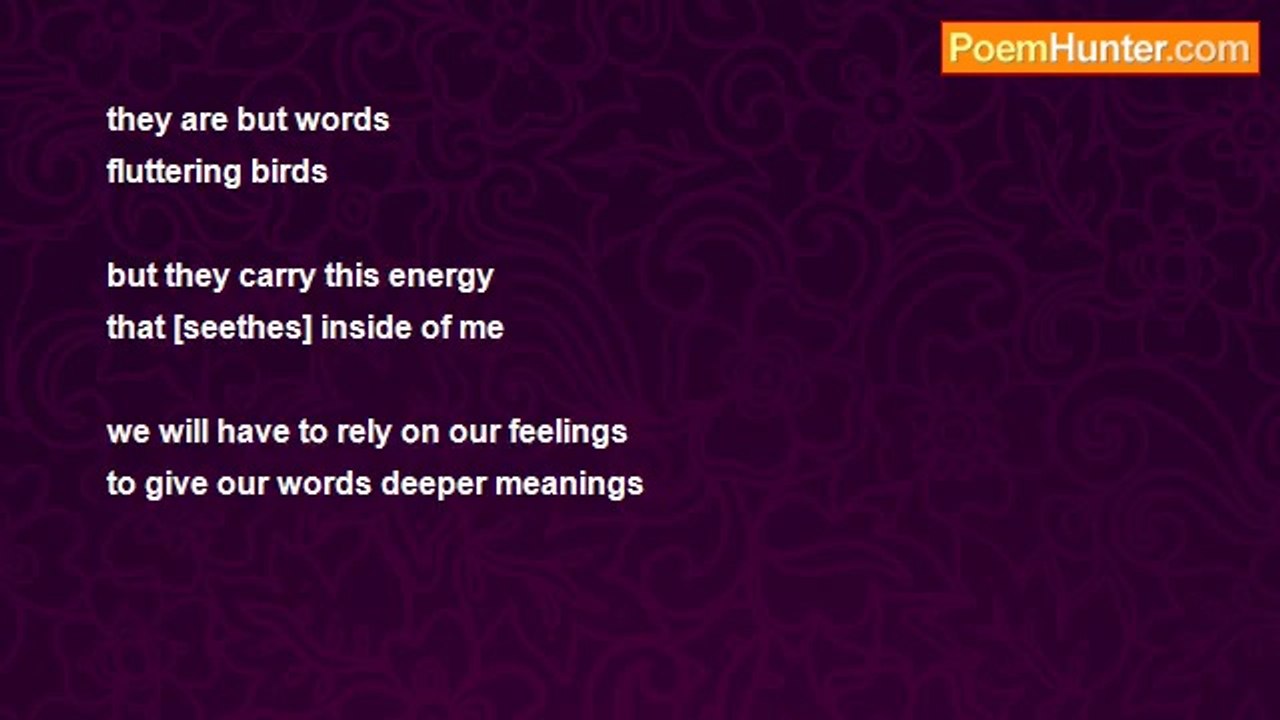 PoemHunter.com

they are but words
fluttering birds

but they carry this energy
that [seethes] inside of me

we will have to rely on our feelings
to give our words deeper meanings